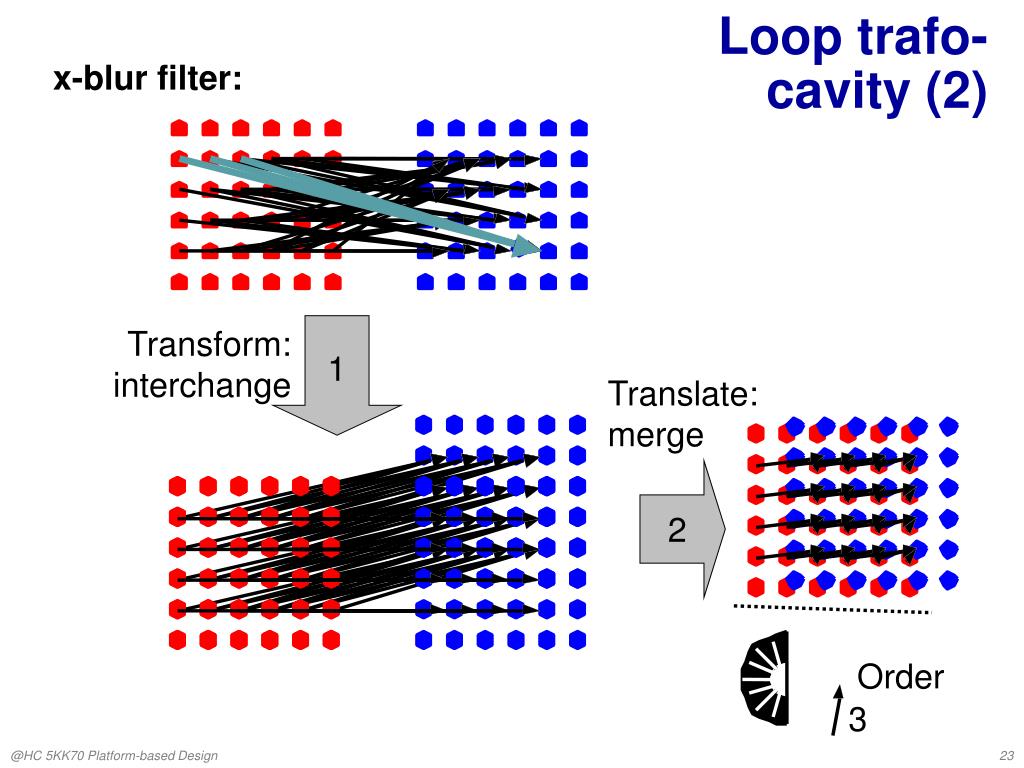 Loop trafo-cavity (2)

x-blur filter:

Transform: interchange

1

Translate: merge

2

Order

3

@HC 5KK70 Platform-based Design

23